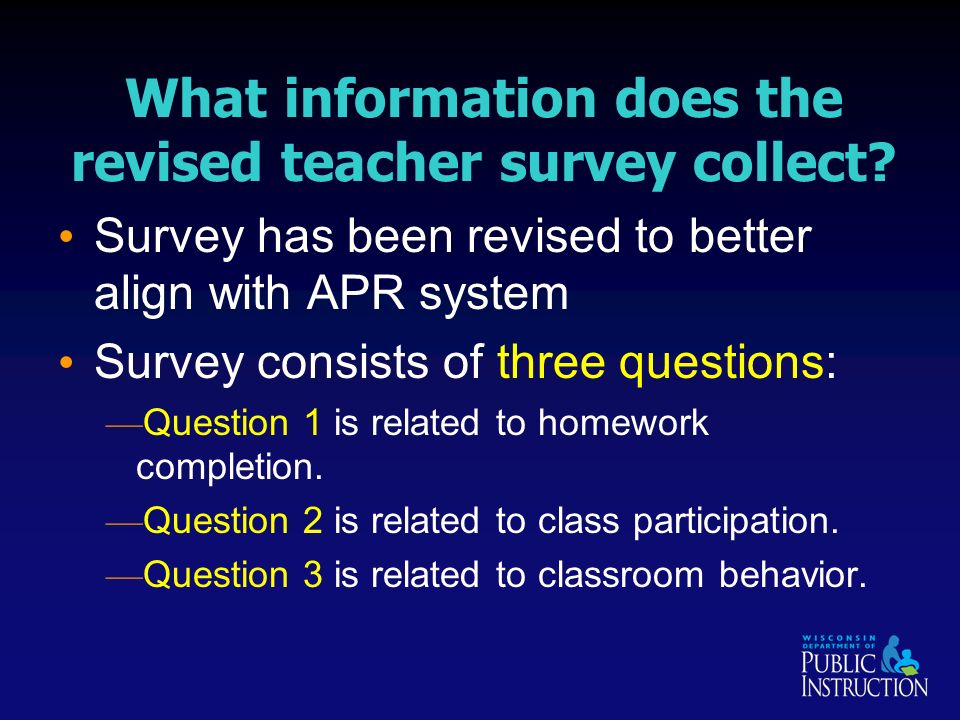 What information does the revised teacher survey collect?

• Survey has been revised to better align with APR system

• Survey consists of three questions:

—Question 1 is related to homework completion.

—Question 2 is related to class participation.

—Question 3 is related to classroom behavior.

WISCONSIN DEPARTMENT OF PUBLIC INSTRUCTION